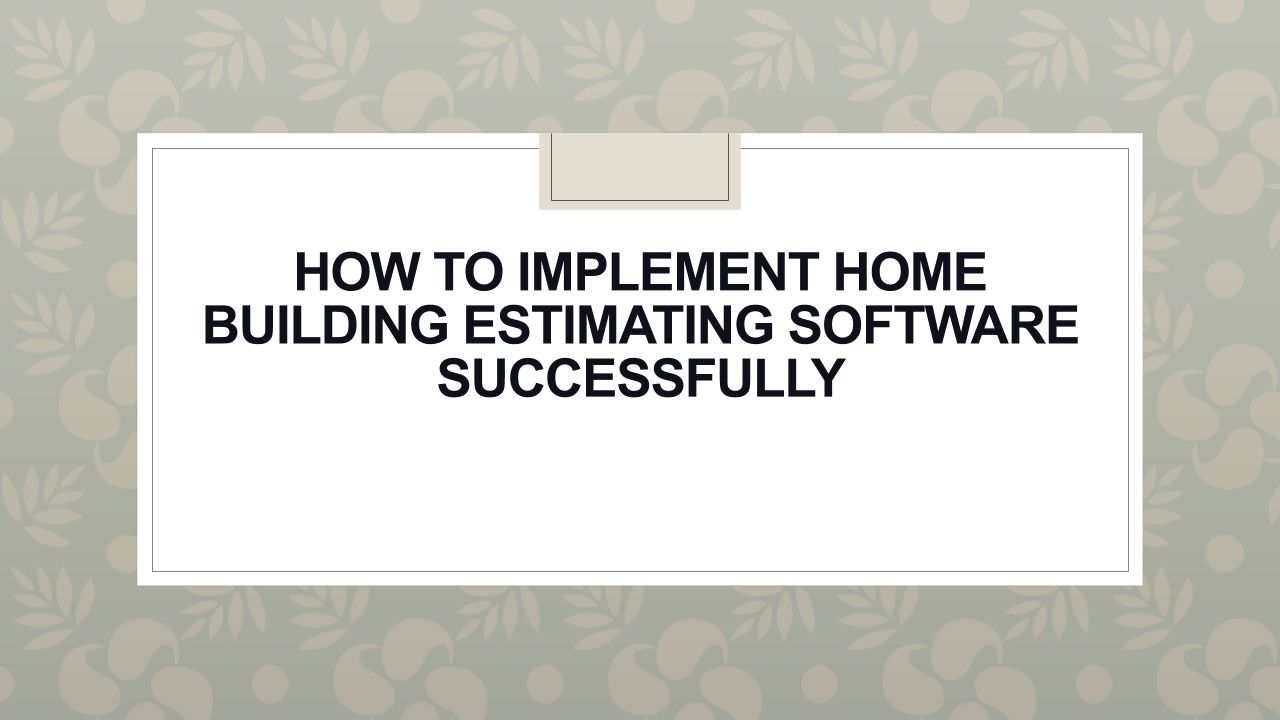 HOW TO IMPLEMENT HOME BUILDING ESTIMATING SOFTWARE SUCCESSFULLY